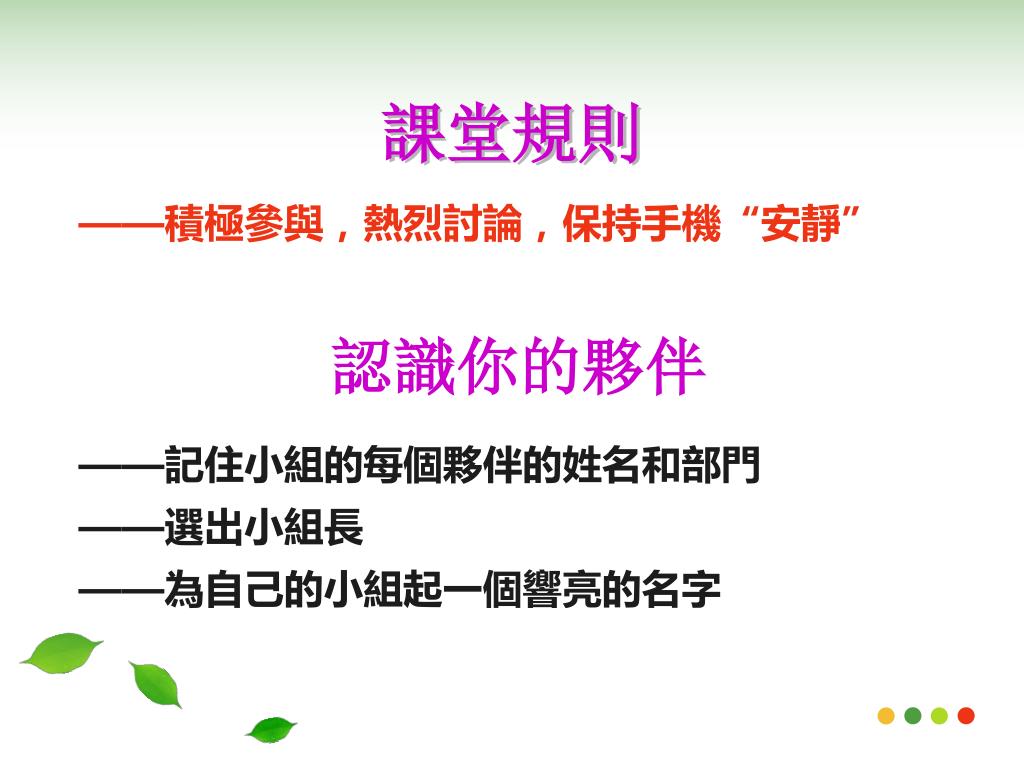 課堂規則

——積極參與，熱烈討論，保持手機“安靜”

認識你的夥伴

——記住小組的每個夥伴的姓名和部門
——選出小組長
——為自己的小組起一個響亮的名字